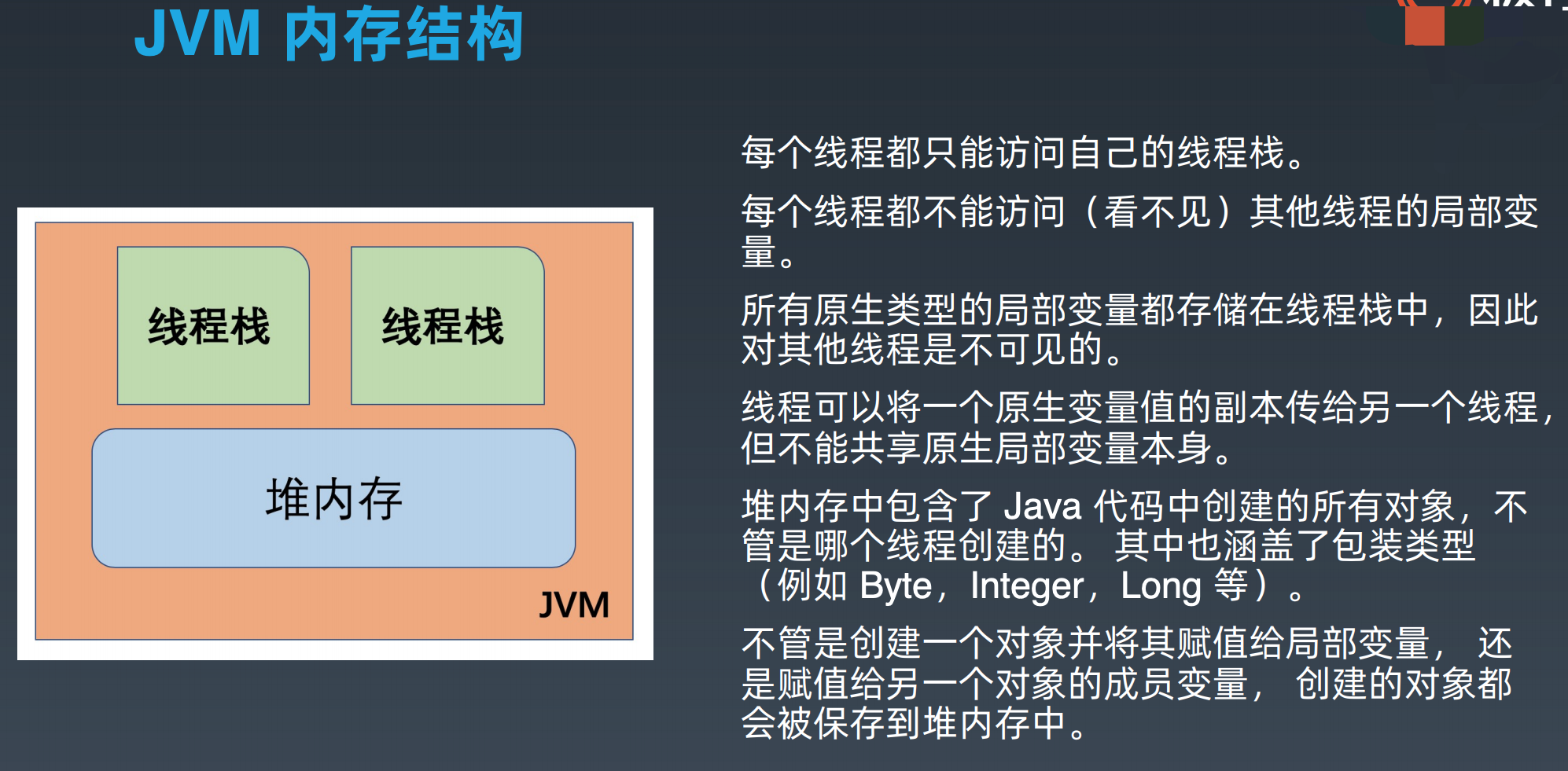 JVM 内存结构

线程栈

线程栈

堆内存

JVM

每个线程都只能访问自己的线程栈。

每个线程都不能访问（看不见）其他线程的局部变量。

所有原生类型的局部变量都存储在线程栈中，因此对其他线程是不可见的。

线程可以将一个原生变量值的副本传给另一个线程，但不能共享原生局部变量本身。

堆内存中包含了 Java 代码中创建的所有对象，不管是哪个线程创建的。 其中也涵盖了包装类型（例如 Byte，Integer，Long 等）。

不管是创建一个对象并将其赋值给局部变量， 还是赋值给另一个对象的成员变量， 创建的对象都会被保存到堆内存中。